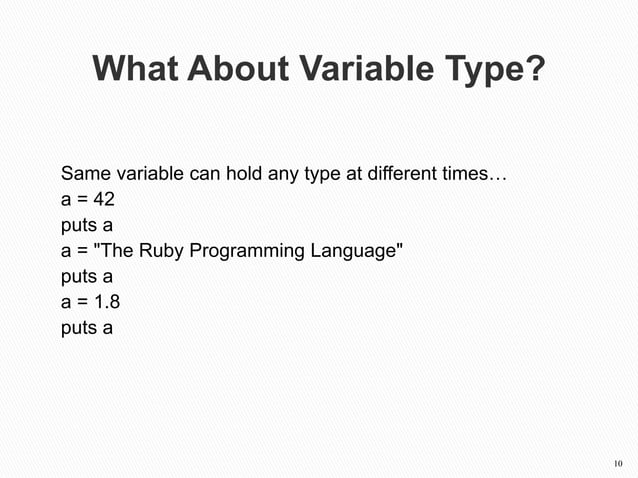 What About Variable Type?

Same variable can hold any type at different times…
a = 42
puts a
a = "The Ruby Programming Language"
puts a
a = 1.8
puts a

10